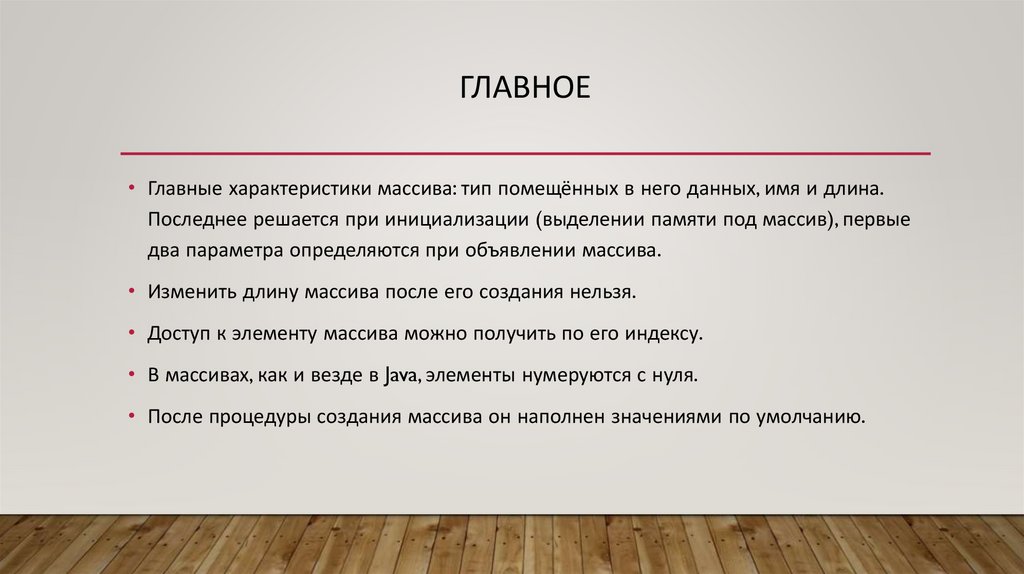 ГЛАВНОЕ

• Главные характеристики массива: тип помещённых в него данных, имя и длина. Последнее решается при инициализации (выделении памяти под массив), первые два параметра определяются при объявлении массива.

• Изменить длину массива после его создания нельзя.

• Доступ к элементу массива можно получить по его индексу.

• В массивах, как и везде в Java, элементы нумеруются с нуля.

• После процедуры создания массива он наполнен значениями по умолчанию.